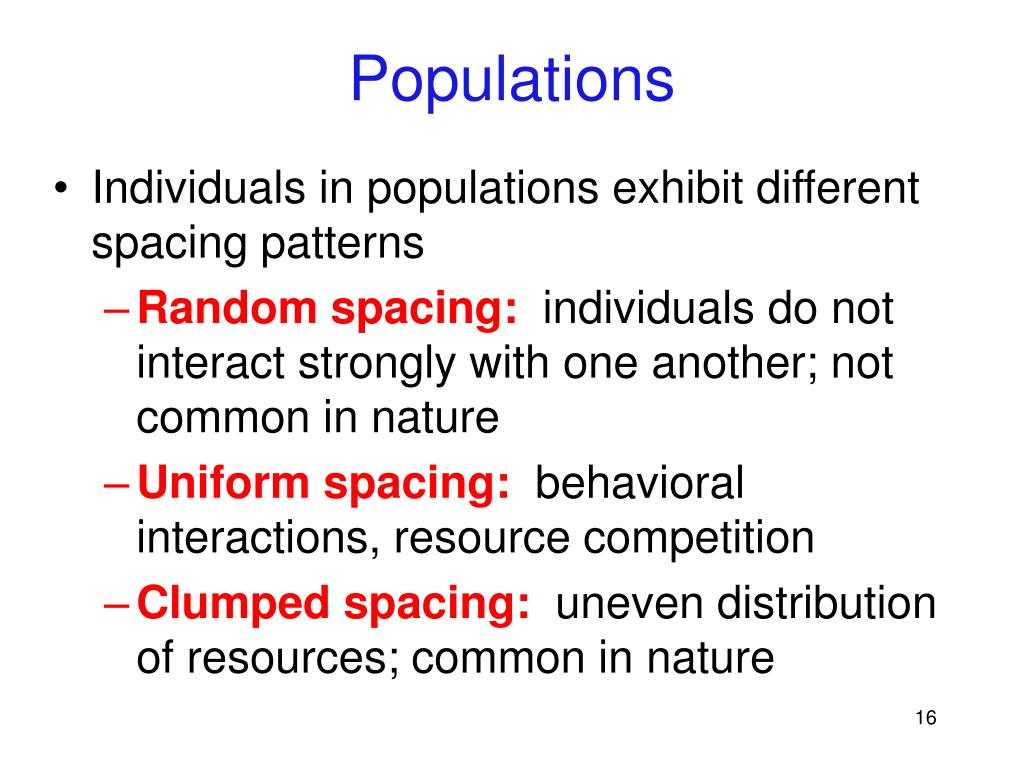 Populations

• Individuals in populations exhibit different spacing patterns
– Random spacing: individuals do not interact strongly with one another; not common in nature
– Uniform spacing: behavioral interactions, resource competition
– Clumped spacing: uneven distribution of resources; common in nature

16